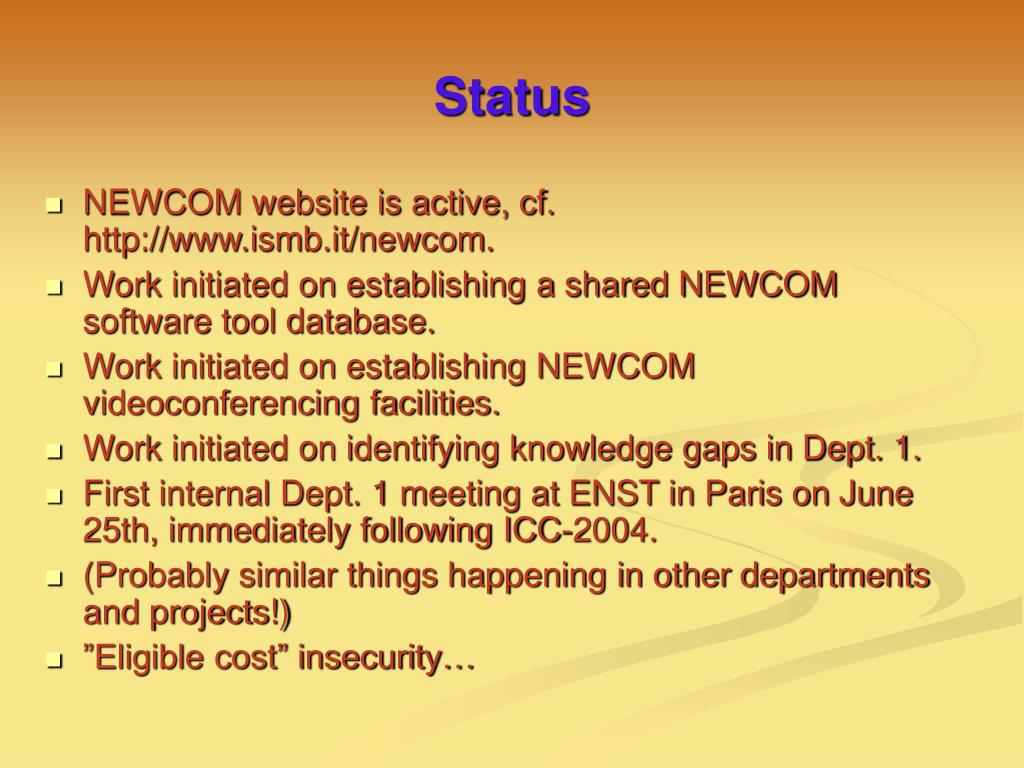 Status

- NEWCOM website is active, cf. http://www.ismb.it/newcom.
- Work initiated on establishing a shared NEWCOM software tool database.
- Work initiated on establishing NEWCOM videoconferencing facilities.
- Work initiated on identifying knowledge gaps in Dept. 1.
- First internal Dept. 1 meeting at ENST in Paris on June 25th, immediately following ICC-2004.
- (Probably similar things happening in other departments and projects!)
- ”Eligible cost” insecurity…